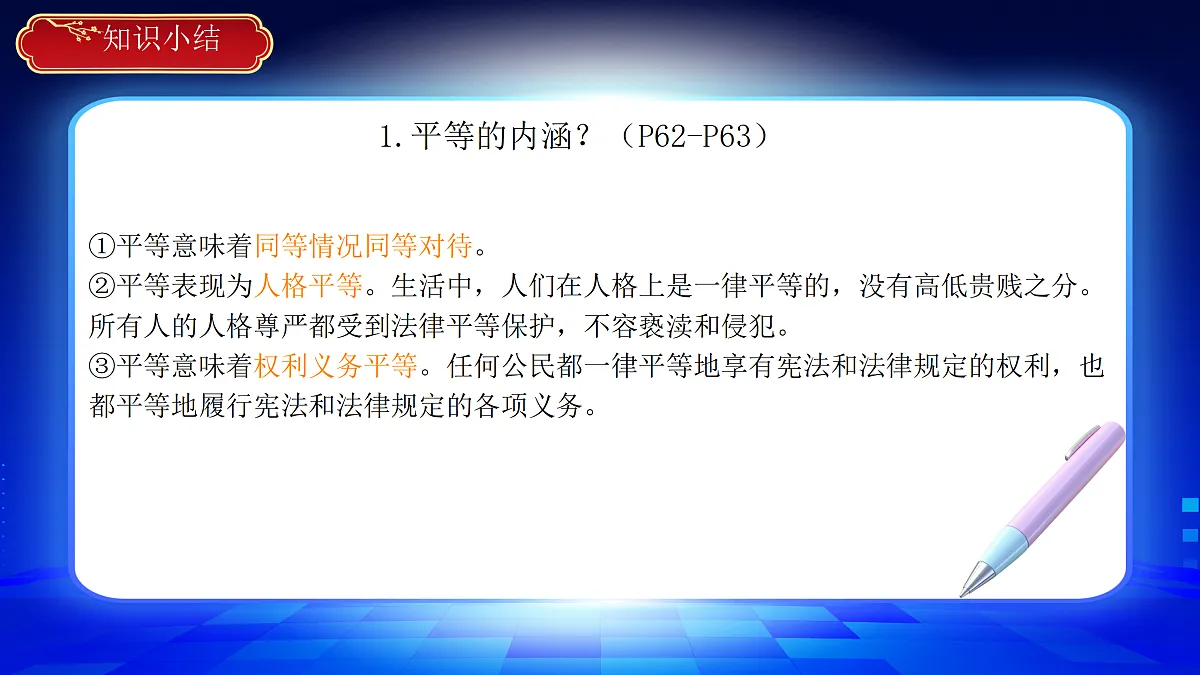 知识小结

1.平等的内涵？（P62-P63）

①平等意味着同等情况同等对待。
②平等表现为人格平等。生活中，人们在人格上是一律平等的，没有高低贵贱之分。所有人的人格尊严都受到法律平等保护，不容亵渎和侵犯。
③平等意味着权利义务平等。任何公民都一律平等地享有宪法和法律规定的权利，也都平等地履行宪法和法律规定的各项义务。